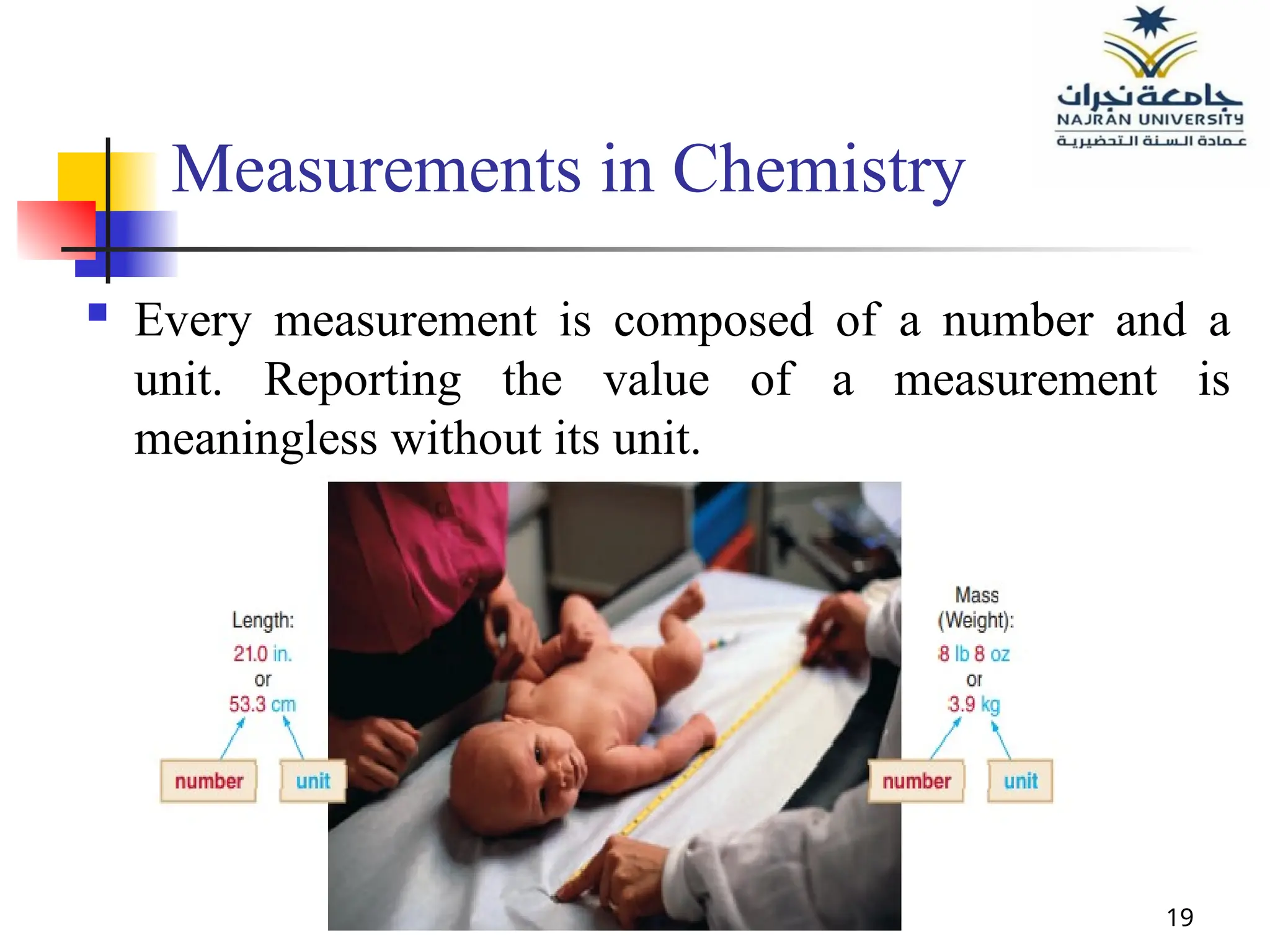 جامعة نجران
NAJRAN UNIVERSITY
عمادة السنة التحضيرية

Measurements in Chemistry

Every measurement is composed of a number and a unit. Reporting the value of a measurement is meaningless without its unit.

Length:
21.0 in.
or
53.3 cm

number unit

Mass
(Weight):
8 lb 8 oz
or
3.9 kg

number unit

19